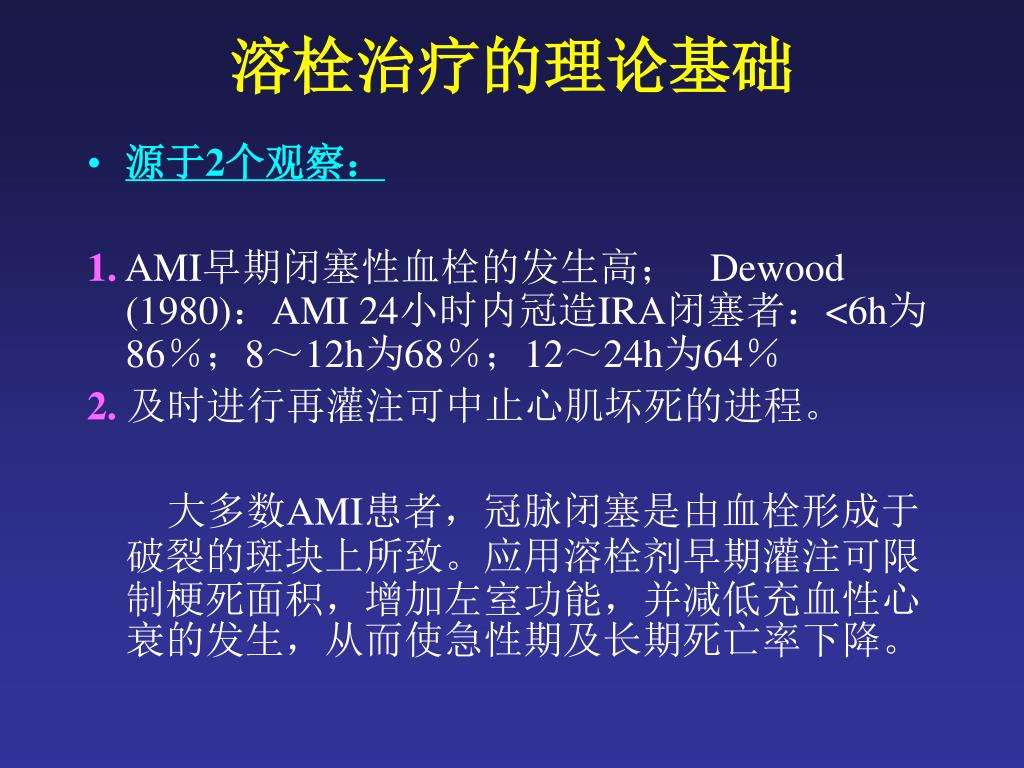 溶栓治疗的理论基础

• 源于2个观察：

1. AMI早期闭塞性血栓的发生高； Dewood (1980)：AMI 24小时内冠造IRA闭塞者：<6h为86％；8～12h为68％；12～24h为64％
2. 及时进行再灌注可中止心肌坏死的进程。

大多数AMI患者，冠脉闭塞是由血栓形成于破裂的斑块上所致。应用溶栓剂早期灌注可限制梗死面积，增加左室功能，并减低充血性心衰的发生，从而使急性期及长期死亡率下降。